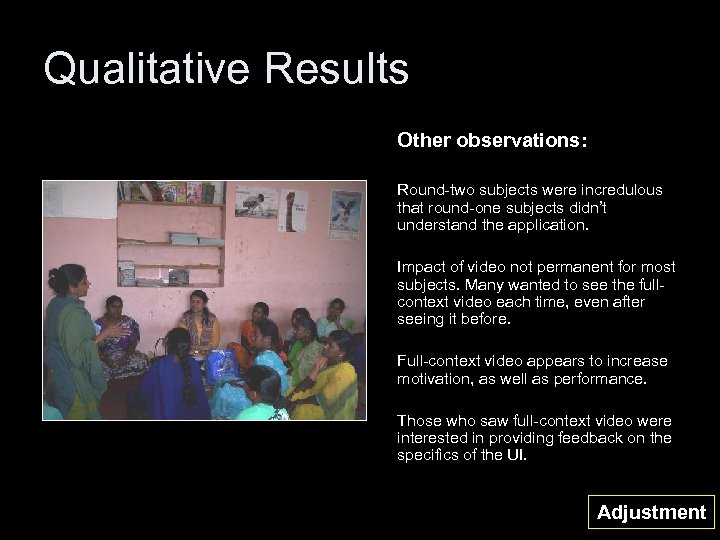 Qualitative Results

Other observations:

Round-two subjects were incredulous that round-one subjects didn't understand the application.

Impact of video not permanent for most subjects. Many wanted to see the full-context video each time, even after seeing it before.

Full-context video appears to increase motivation, as well as performance.

Those who saw full-context video were interested in providing feedback on the specifics of the UI.

Adjustment